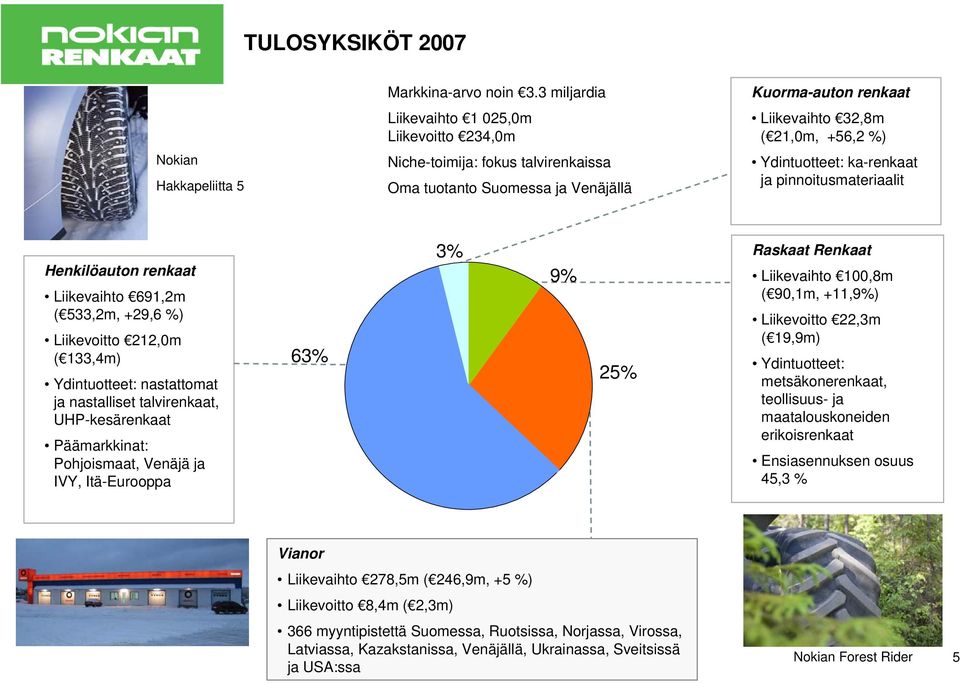 nokian RENKAAT

TULOSYKSIKÖT 2007

Nokian

Hakkapeliitta 5

Markkina-arvo noin €3.3 miljardia

Liikevaihto €1 025,0m
Liikevoitto €234,0m

Niche-toimija: fokus talvirenkaissa

Oma tuotanto Suomessa ja Venäjällä

Kuorma-auton renkaat
• Liikevaihto €32,8m (€21,0m, +56,2 %)
• Ydintuotteet: ka-renkaat ja pinnoitusmateriaalit

Henkilöauton renkaat
• Liikevaihto €691,2m (€533,2m, +29,6 %)
• Liikevoitto €212,0m (€133,4m)
• Ydintuotteet: nastattomat ja nastalliset talvirenkaat, UHP-kesärenkaat
• Päämarkkinat: Pohjoismaat, Venäjä ja IVY, Itä-Eurooppa

3%

9%

63%

25%

Raskaat Renkaat
• Liikevaihto €100,8m (€90,1m, +11,9%)
• Liikevoitto €22,3m (€19,9m)
• Ydintuotteet: metsäkonerenkaat, teollisuus- ja maatalouskoneiden erikoisrenkaat
• Ensiasennuksen osuus 45,3 %

Vianor
• Liikevaihto €278,5m (€246,9m, +5 %)
• Liikevoitto €8,4m (€2,3m)
• 366 myyntipistettä Suomessa, Ruotsissa, Norjassa, Virossa, Latviassa, Kazakstanissa, Venäjällä, Ukrainassa, Sveitsissä ja USA:ssa

Nokian Forest Rider

5